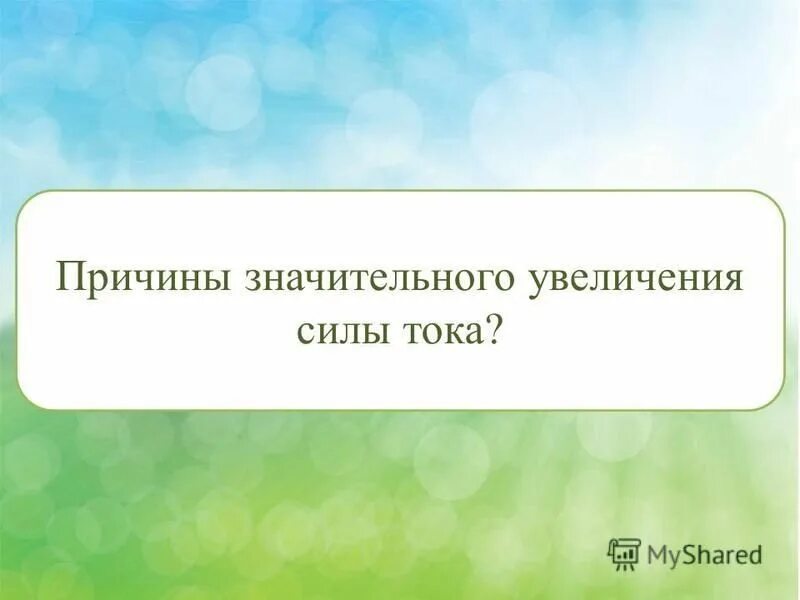 Причины значительного увеличения силы тока?

MyShared